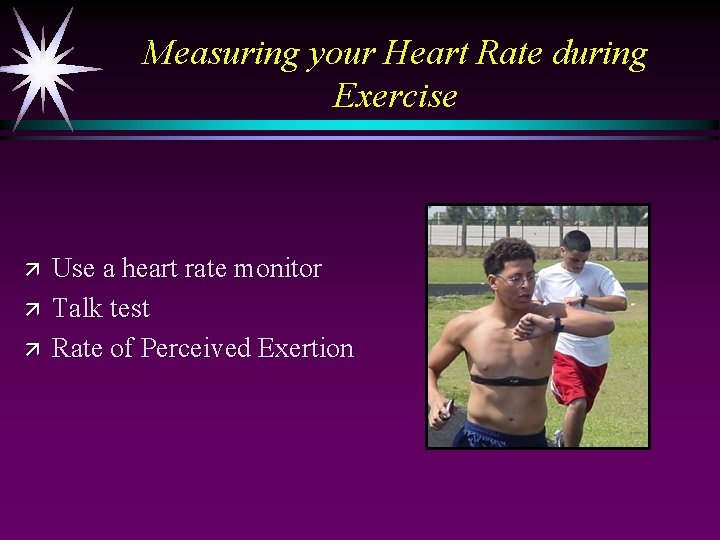 Measuring your Heart Rate during Exercise

↗ Use a heart rate monitor
↗ Talk test
↗ Rate of Perceived Exertion